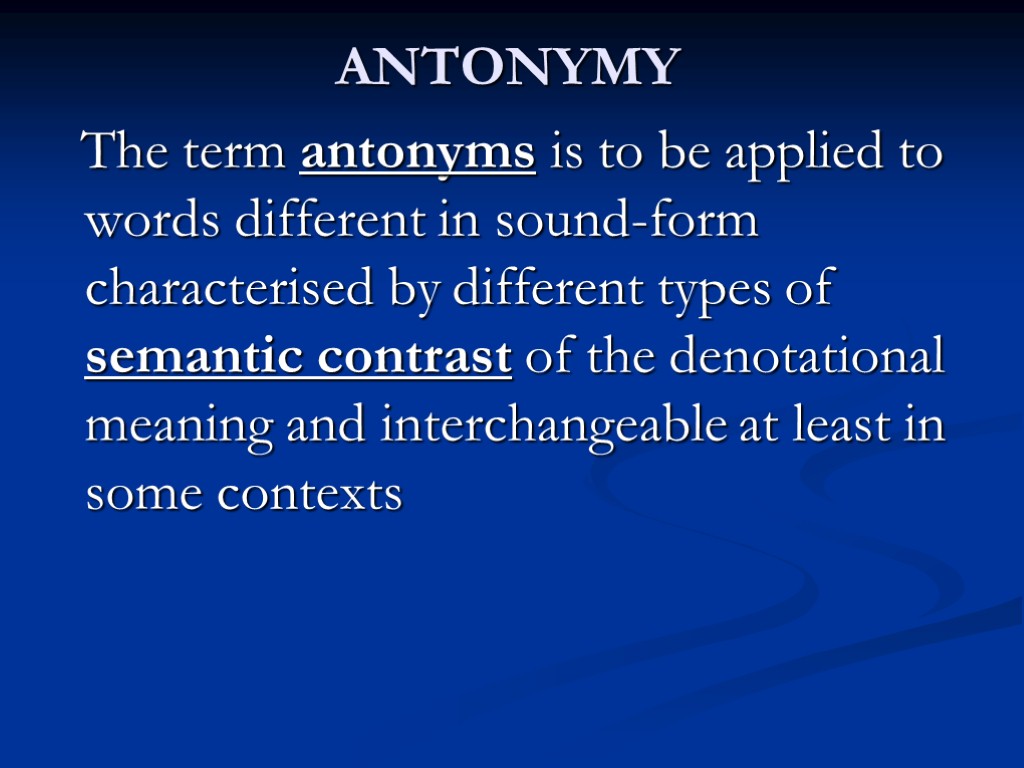 ANTONYMY

The term antonyms is to be applied to words different in sound-form characterised by different types of semantic contrast of the denotational meaning and interchangeable at least in some contexts